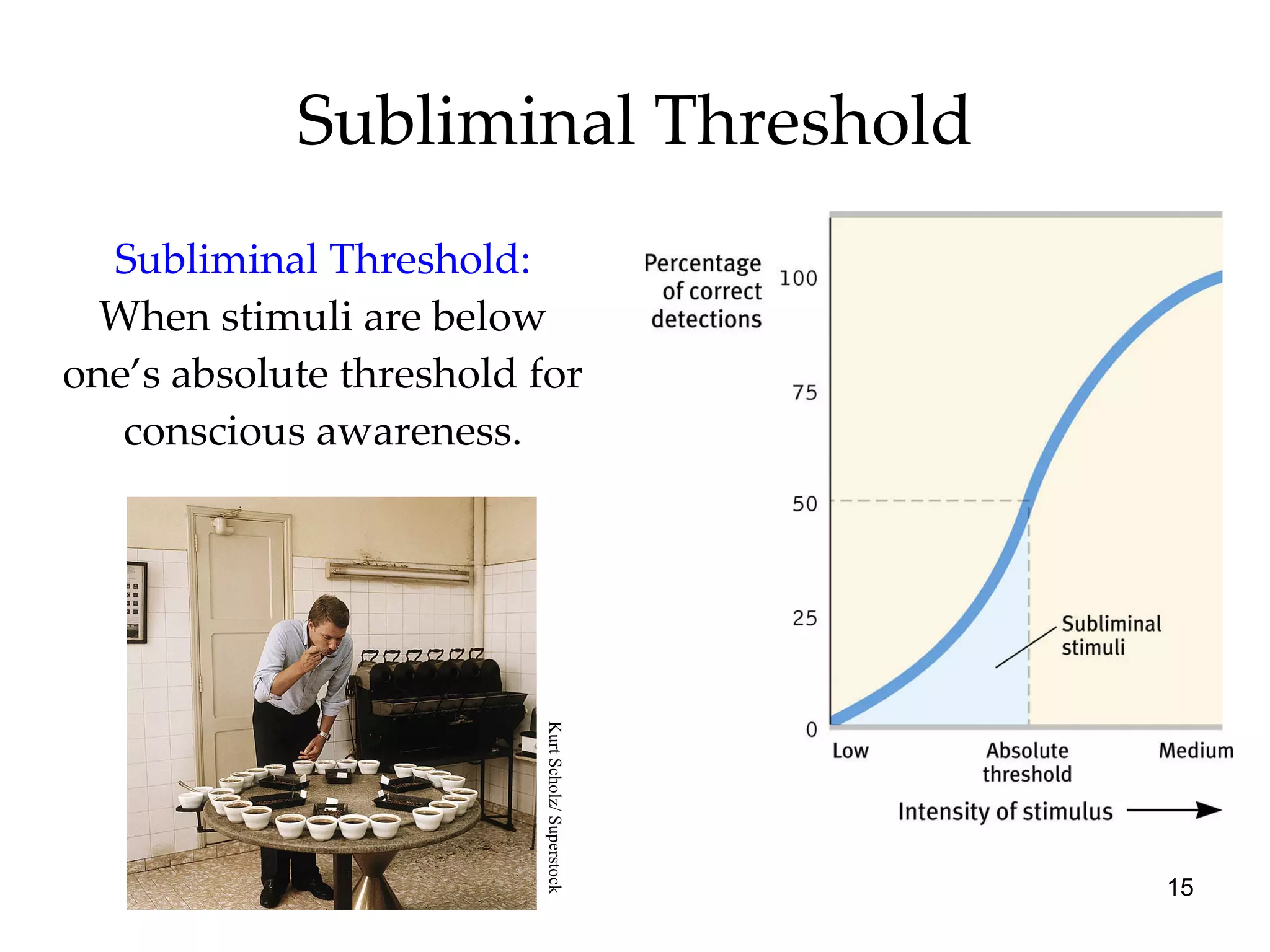 Subliminal Threshold

Subliminal Threshold: When stimuli are below one's absolute threshold for conscious awareness.

Kurt Scholz/ Superstock

Percentage of correct detections

100

75

50

25

0

Subliminal stimuli

Low

Absolute threshold

Medium

Intensity of stimulus

15